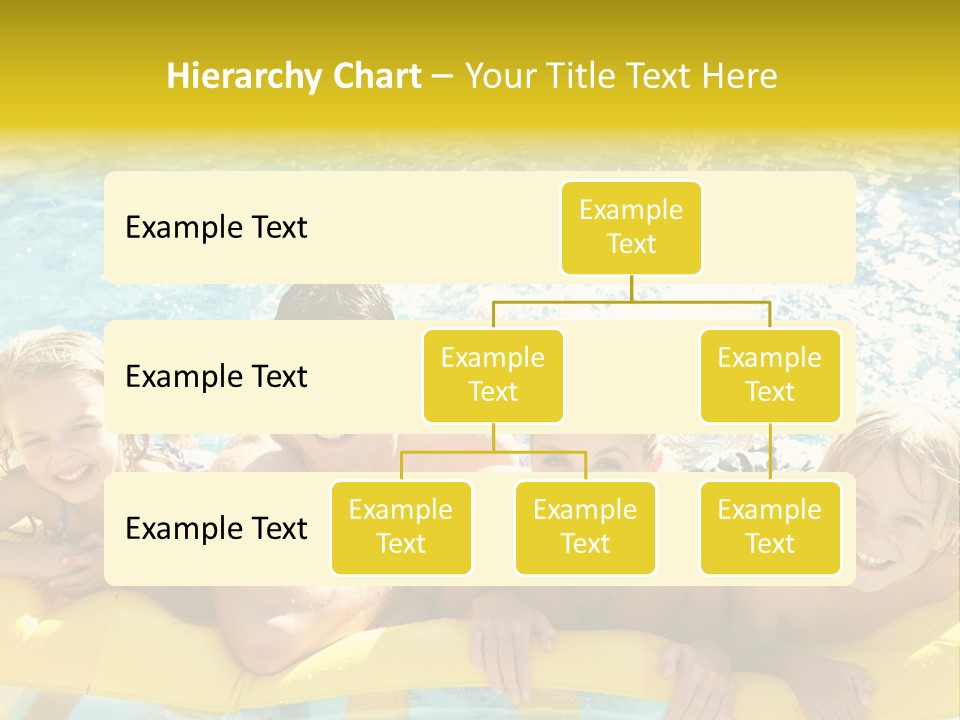 Hierarchy Chart – Your Title Text Here

Example Text

Example Text

Example Text

Example Text

Example Text

Example Text

Example Text

Example Text

Example Text